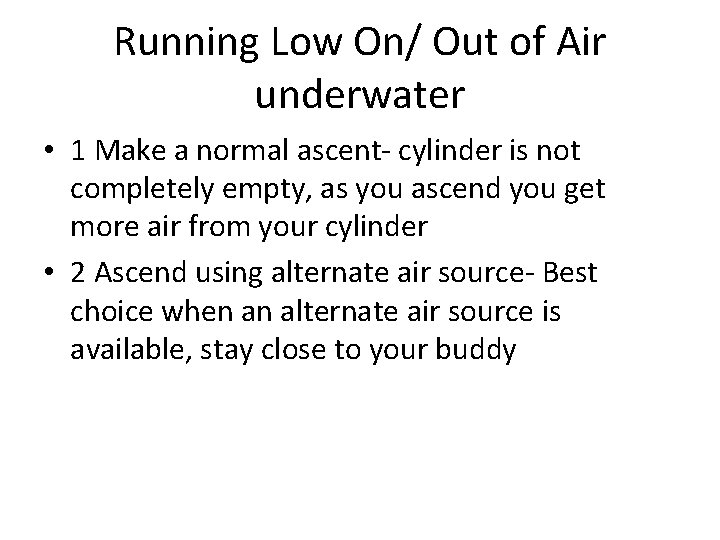 Running Low On/ Out of Air underwater

• 1 Make a normal ascent- cylinder is not completely empty, as you ascend you get more air from your cylinder

• 2 Ascend using alternate air source- Best choice when an alternate air source is available, stay close to your buddy